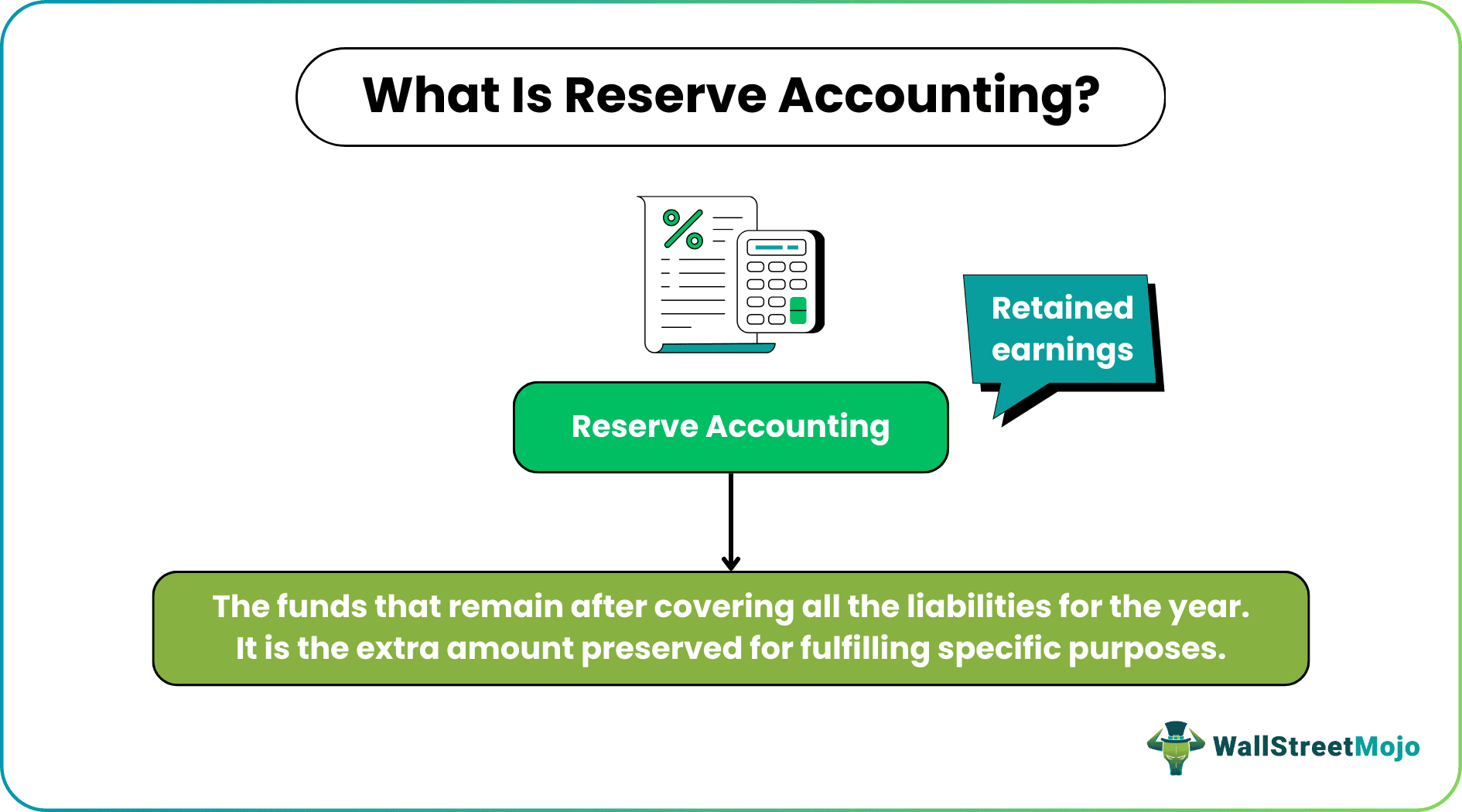 What Is Reserve Accounting?

Retained earnings

Reserve Accounting

The funds that remain after covering all the liabilities for the year. It is the extra amount preserved for fulfilling specific purposes.

WallStreetMojo